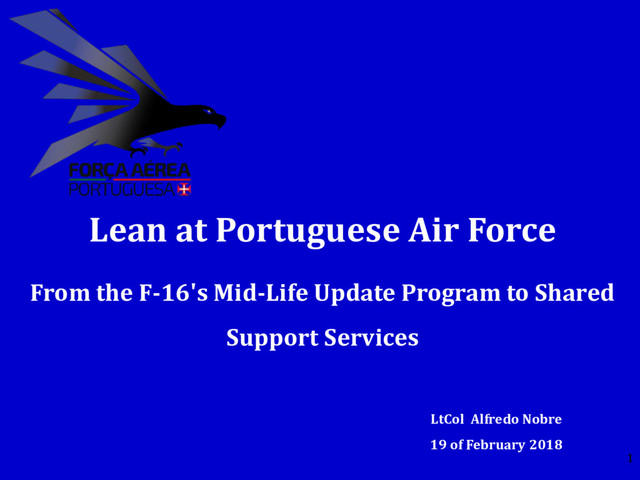 FORÇA AÉREA
PORTUGUESA

Lean at Portuguese Air Force

From the F-16's Mid-Life Update Program to Shared Support Services

LtCol Alfredo Nobre
19 of February 2018

1